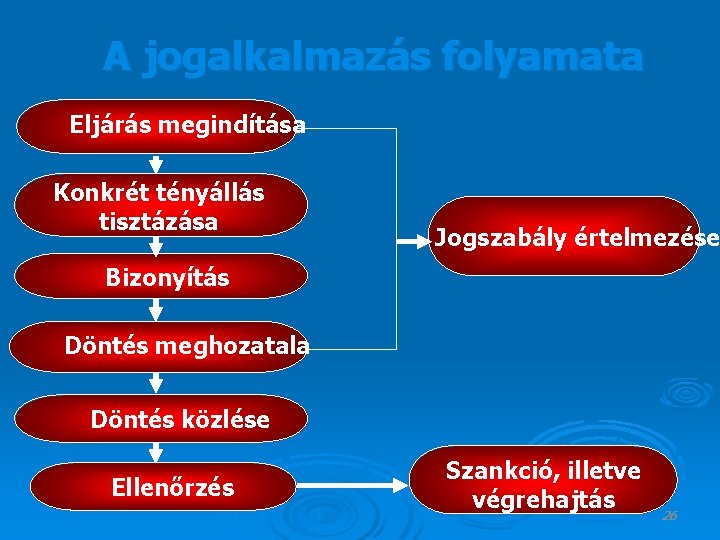 A jogalkalmazás folyamata

Eljárás megindítása

Konkrét tényállás tisztázása

Bizonyítás

Döntés meghozatala

Döntés közlése

Ellenőrzés

Jogszabály értelmezése

Szankció, illetve végrehajtás

26